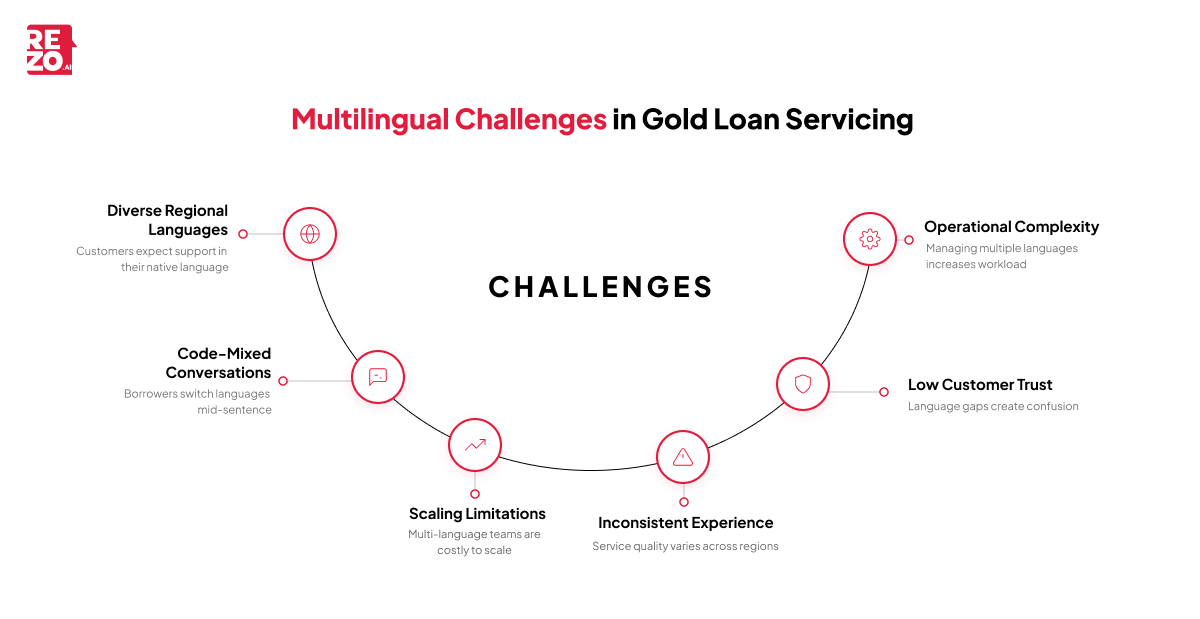 REZO.AI

Multilingual Challenges in Gold Loan Servicing

CHALLENGES

Diverse Regional Languages
Customers expect support in their native language

Code-Mixed Conversations
Borrowers switch languages mid-sentence

Scaling Limitations
Multi-language teams are costly to scale

Inconsistent Experience
Service quality varies across regions

Low Customer Trust
Language gaps create confusion

Operational Complexity
Managing multiple languages increases workload